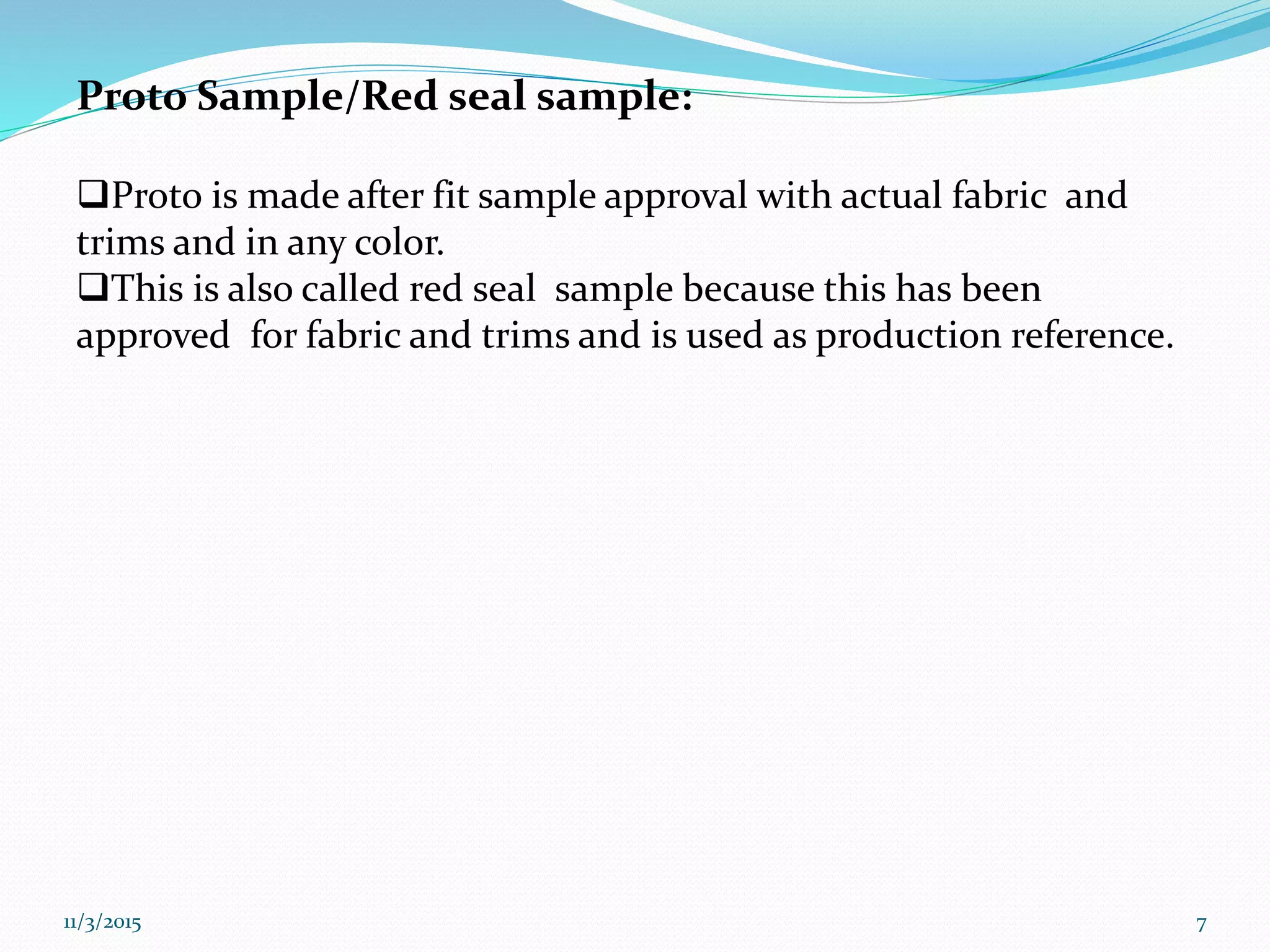 Proto Sample/Red seal sample:

❑Proto is made after fit sample approval with actual fabric and trims and in any color.
❑This is also called red seal sample because this has been approved for fabric and trims and is used as production reference.

11/3/2015

7